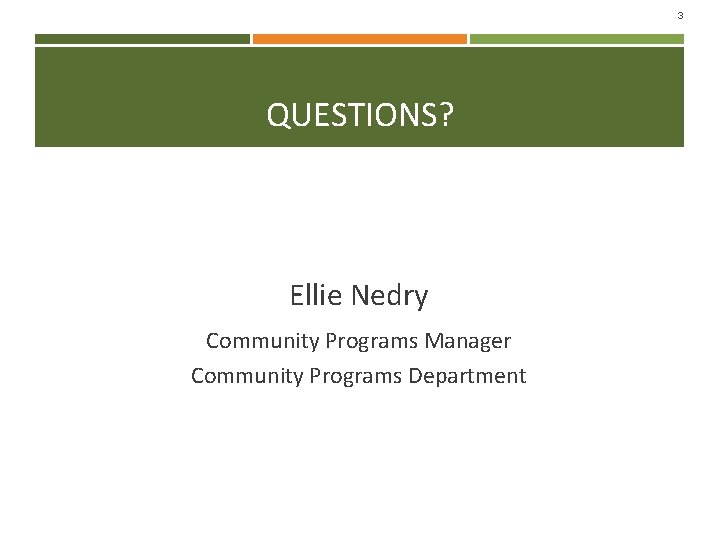 3

QUESTIONS?

Ellie Nedry

Community Programs Manager

Community Programs Department